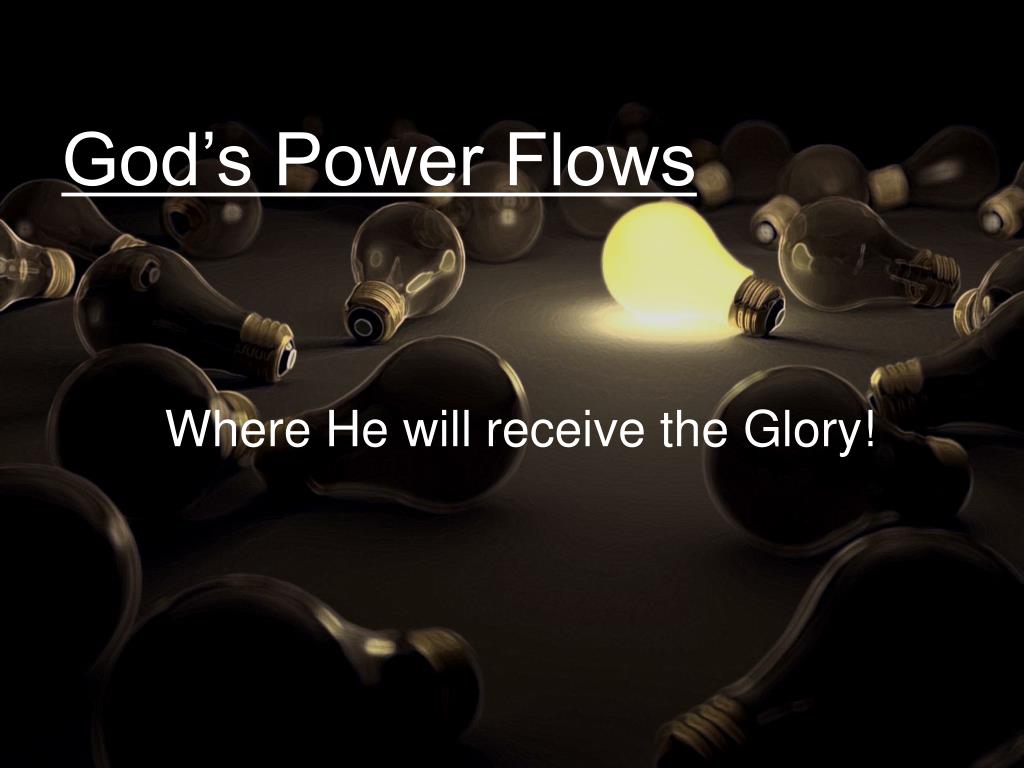 God’s Power Flows

Where He will receive the Glory!